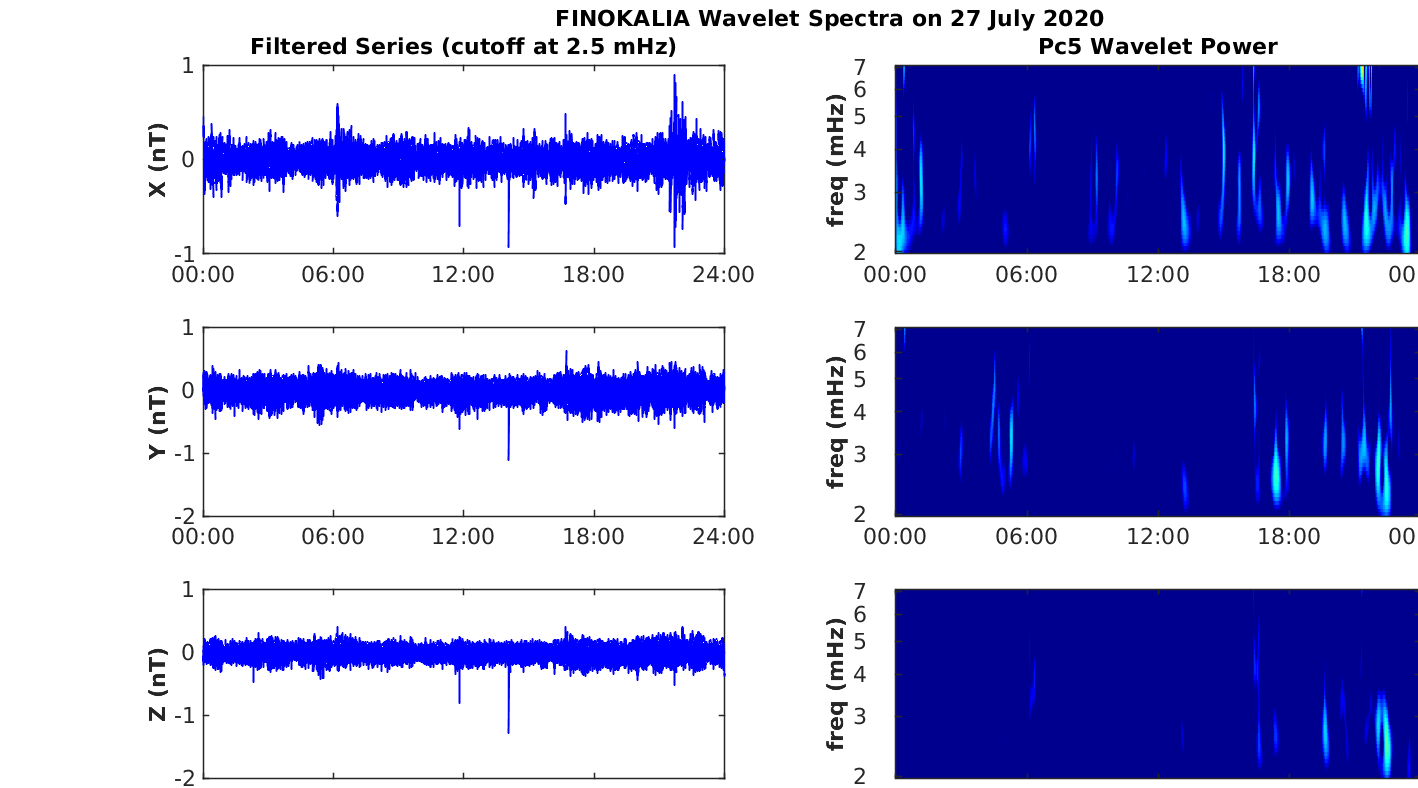 FINOKALIA Wavelet Spectra on 27 July 2020

Filtered Series (cutoff at 2.5 mHz)

X (nT)
1
0
-1
00:00 06:00 12:00 18:00 24:00

Y (nT)
1
0
-1
-2
00:00 06:00 12:00 18:00 24:00

Z (nT)
1
0
-1
-2

Pc5 Wavelet Power

freq (mHz)
7
6
5
4
3
2
00:00 06:00 12:00 18:00 00

freq (mHz)
7
6
5
4
3
2
00:00 06:00 12:00 18:00 00

freq (mHz)
7
6
5
4
3
2